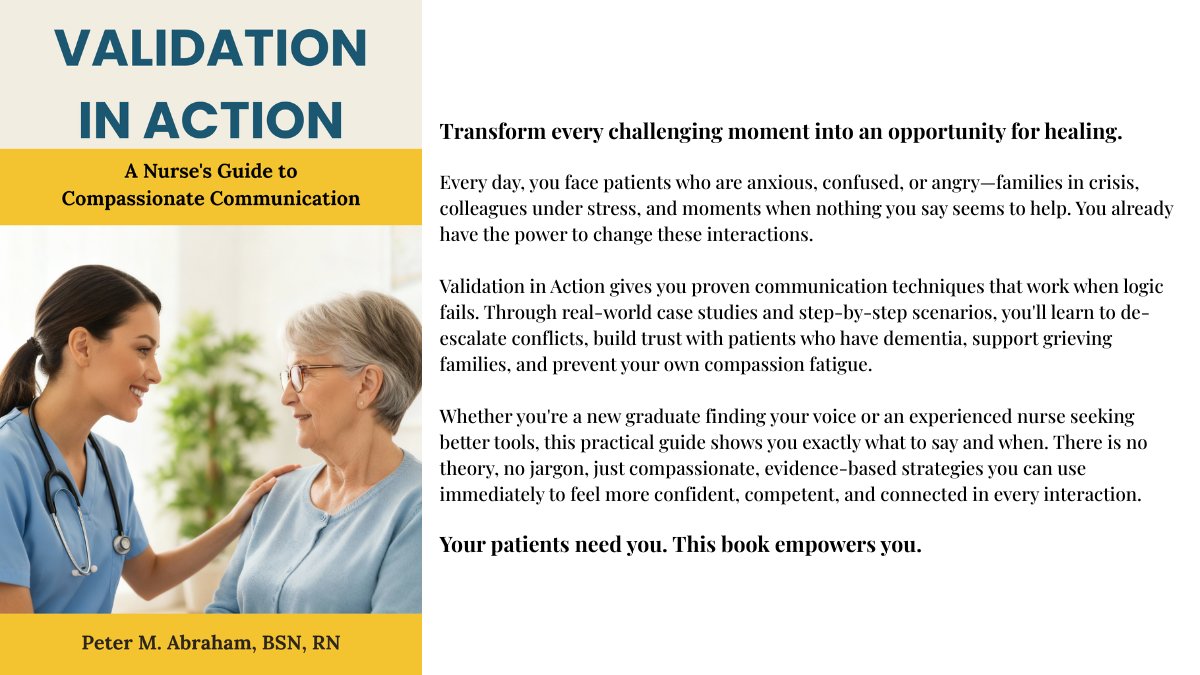 VALIDATION IN ACTION

A Nurse's Guide to Compassionate Communication

Peter M. Abraham, BSN, RN

Transform every challenging moment into an opportunity for healing.

Every day, you face patients who are anxious, confused, or angry—families in crisis, colleagues under stress, and moments when nothing you say seems to help. You already have the power to change these interactions.

Validation in Action gives you proven communication techniques that work when logic fails. Through real-world case studies and step-by-step scenarios, you'll learn to de-escalate conflicts, build trust with patients who have dementia, support grieving families, and prevent your own compassion fatigue.

Whether you're a new graduate finding your voice or an experienced nurse seeking better tools, this practical guide shows you exactly what to say and when. There is no theory, no jargon, just compassionate, evidence-based strategies you can use immediately to feel more confident, competent, and connected in every interaction.

Your patients need you. This book empowers you.